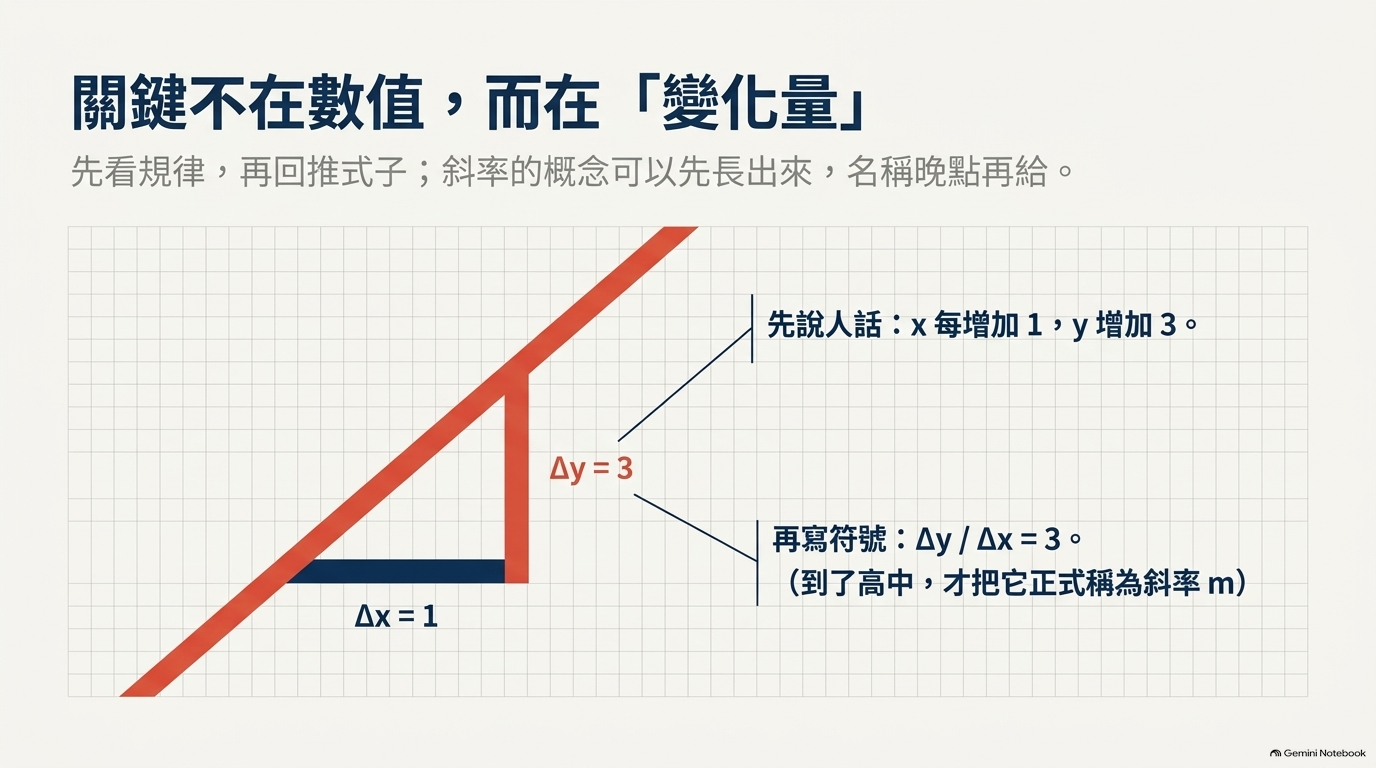 關鍵不在數值，而在「變化量」

先看規律，再回推式子；斜率的概念可以先長出來，名稱晚點再給。

先說人話：x 每增加 1，y 增加 3。

$\Delta y = 3$

再寫符號：$\Delta y / \Delta x = 3$。
（到了高中，才把它正式稱為斜率 m）

$\Delta x = 1$

Gemini Notebook